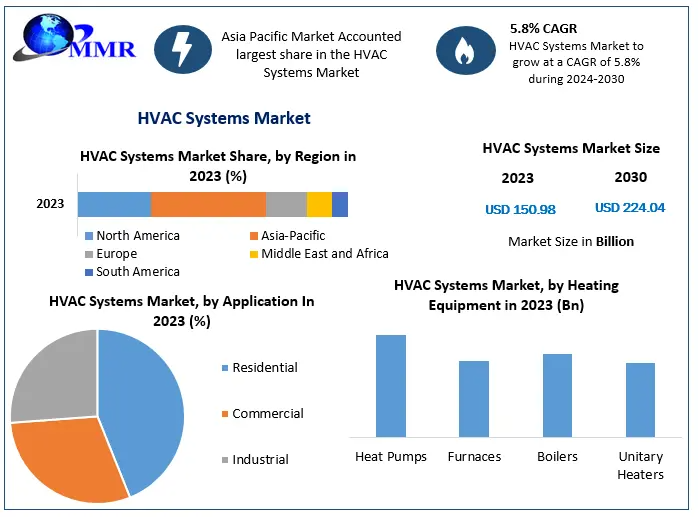 MMR

Asia Pacific Market Accounted largest share in the HVAC Systems Market

5.8% CAGR
HVAC Systems Market to grow at a CAGR of 5.8% during 2024-2030

HVAC Systems Market

HVAC Systems Market Share, by Region in 2023 (%)

2023

North America
Asia-Pacific
Europe
Middle East and Africa
South America

HVAC Systems Market Size

2023
2030

USD 150.98
USD 224.04

Market Size in Billion

HVAC Systems Market, by Application In 2023 (%)

Residential
Commercial
Industrial

HVAC Systems Market, by Heating Equipment in 2023 (Bn)

Heat Pumps
Furnaces
Boilers
Unitary Heaters